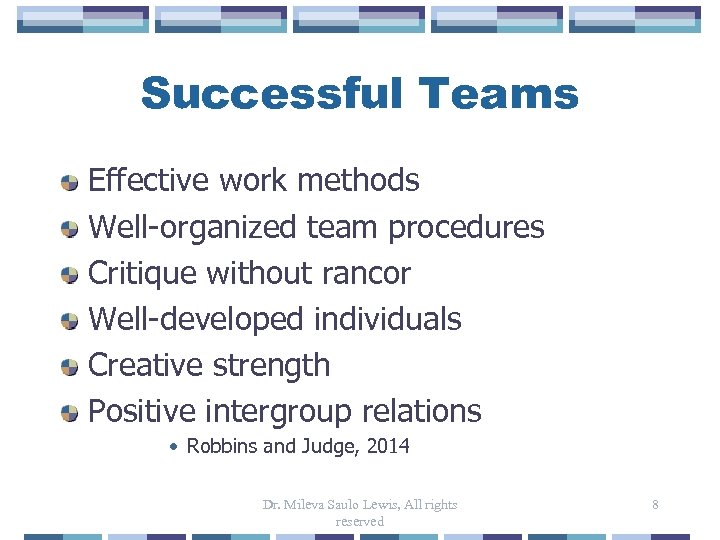 Successful Teams

- Effective work methods
- Well-organized team procedures
- Critique without rancor
- Well-developed individuals
- Creative strength
- Positive intergroup relations
  - Robbins and Judge, 2014

Dr. Mileva Saulo Lewis, All rights reserved

8